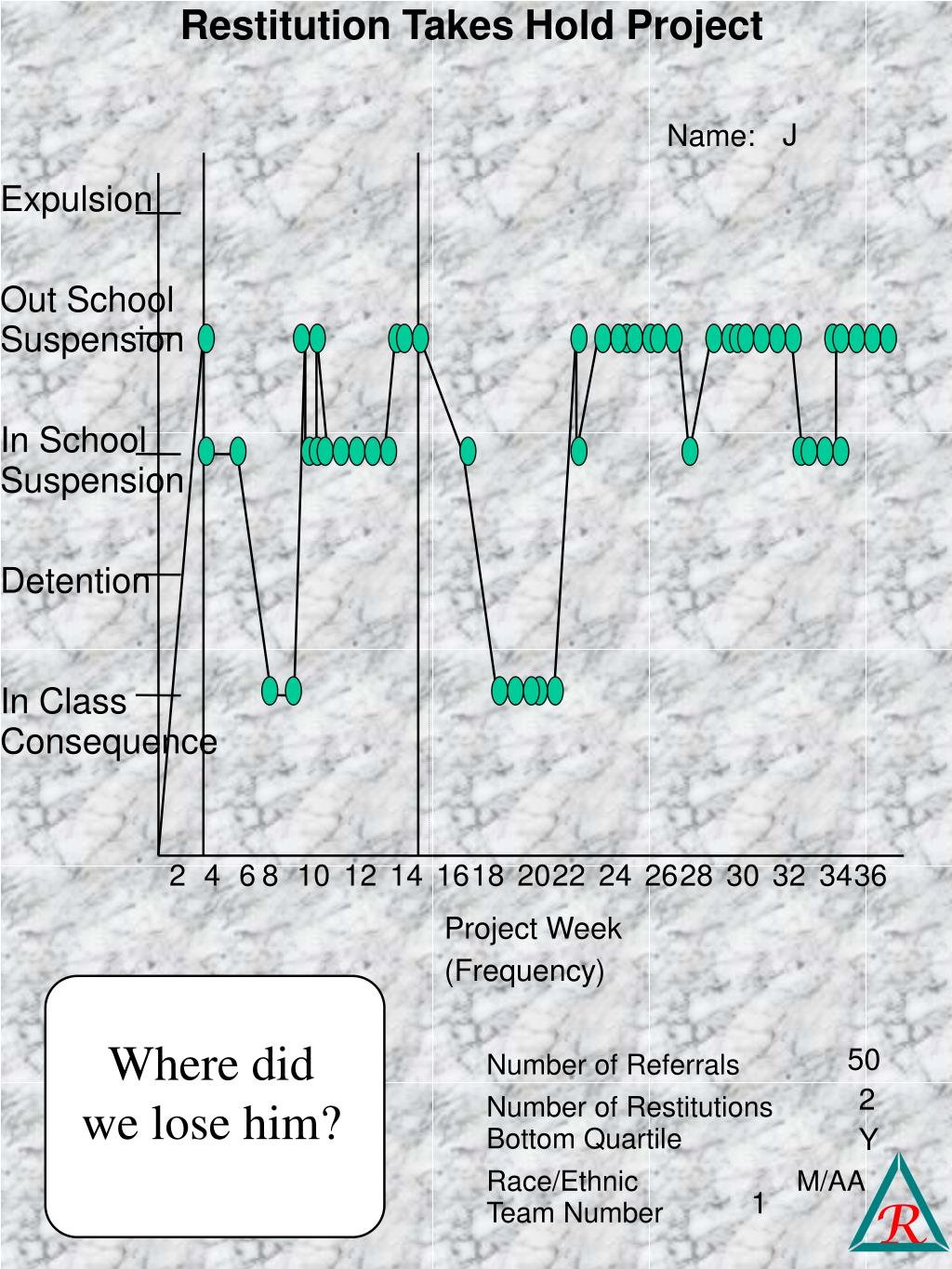 Restitution Takes Hold Project

Name: J

Expulsion

Out School Suspension

In School Suspension

Detention

In Class Consequence

2 4 6 8 10 12 14 16 18 20 22 24 26 28 30 32 34 36

Project Week (Frequency)

Where did we lose him?

Number of Referrals 50
Number of Restitutions 2
Bottom Quartile Y
Race/Ethnic M/AA
Team Number 1

R